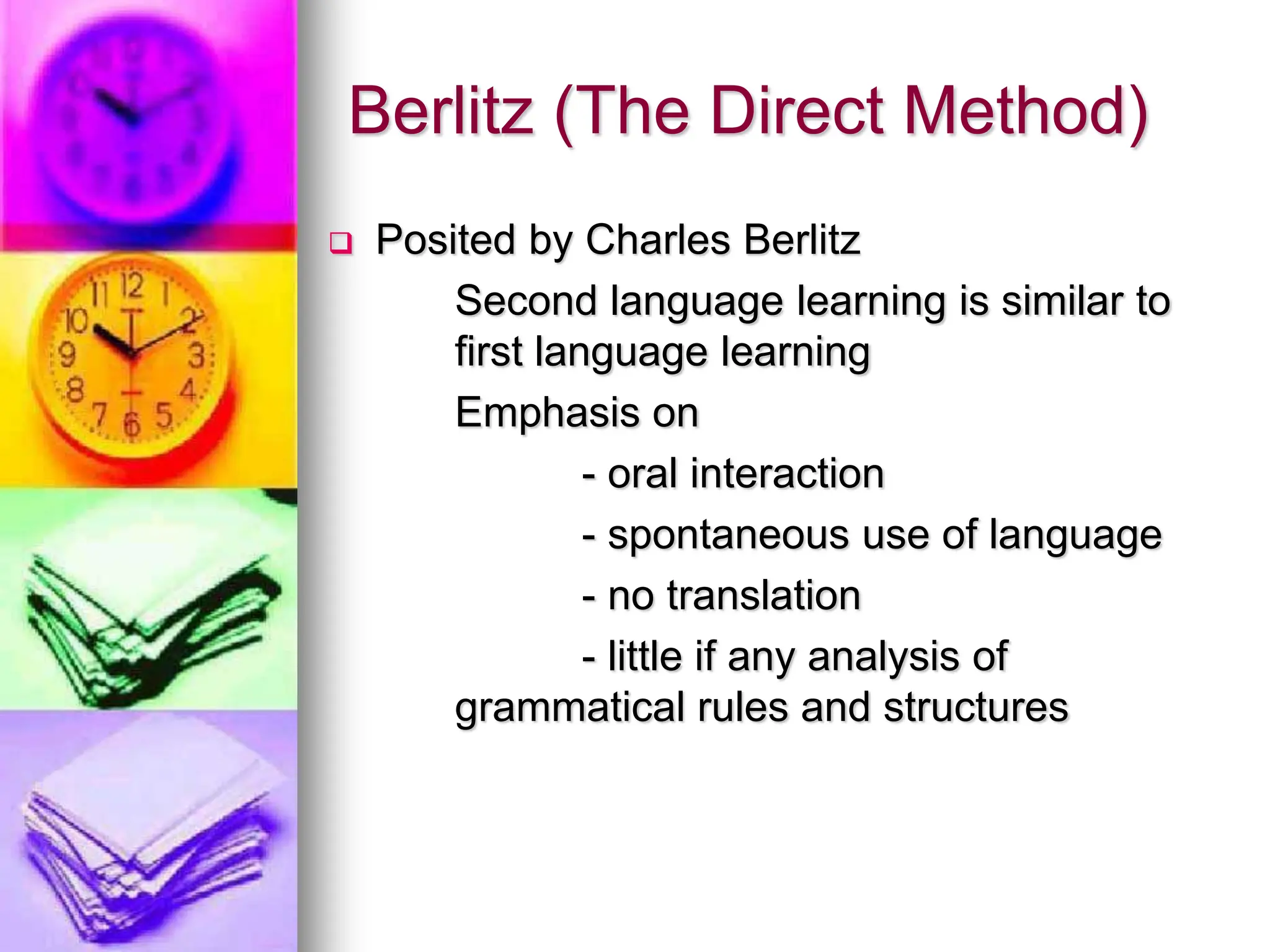 Berlitz (The Direct Method)

Posited by Charles Berlitz

Second language learning is similar to first language learning

Emphasis on

- oral interaction

- spontaneous use of language

- no translation

- little if any analysis of grammatical rules and structures